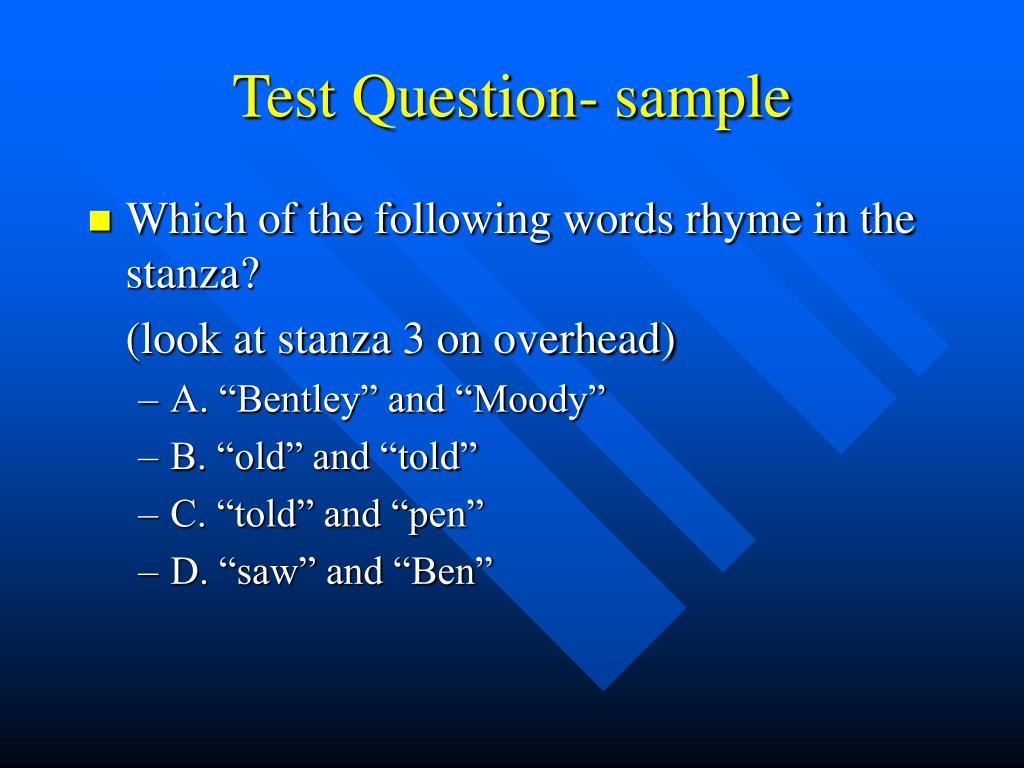 Test Question- sample

Which of the following words rhyme in the stanza?

(look at stanza 3 on overhead)

– A. “Bentley” and “Moody”
– B. “old” and “told”
– C. “told” and “pen”
– D. “saw” and “Ben”